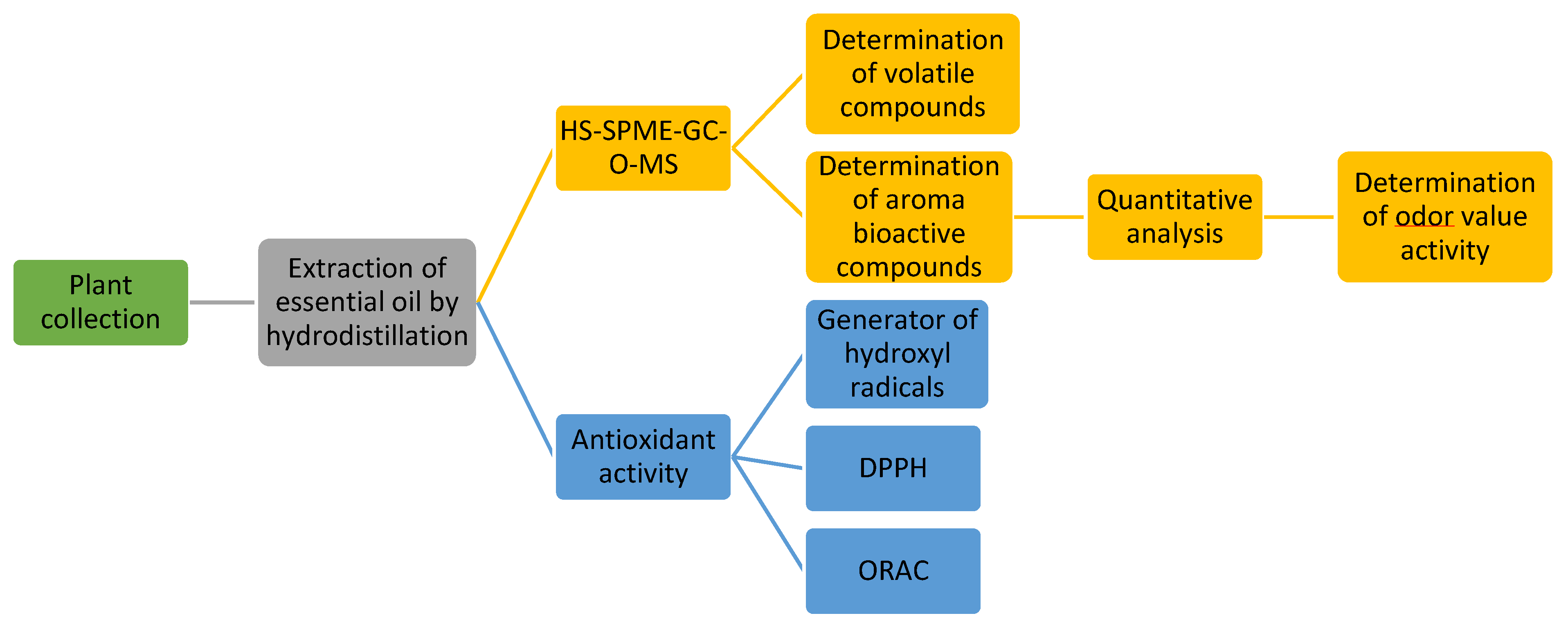 Plant collection

Extraction of essential oil by hydrodistillation

HS-SPME-GC-O-MS

Determination of volatile compounds

Determination of aroma bioactive compounds

Quantitative analysis

Determination of odor value activity

Antioxidant activity

Generator of hydroxyl radicals

DPPH

ORAC